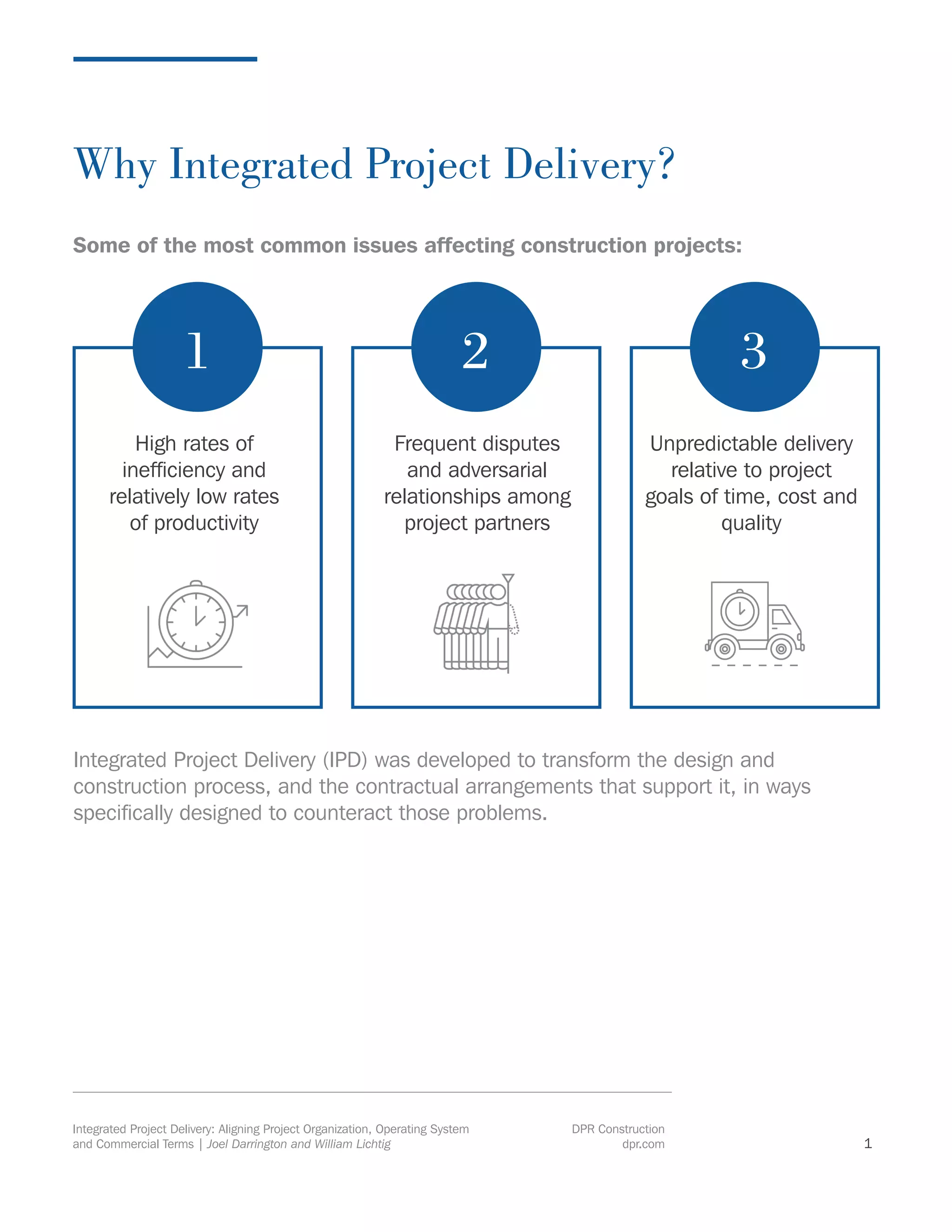 Why Integrated Project Delivery?

Some of the most common issues affecting construction projects:

1

High rates of inefficiency and relatively low rates of productivity

2

Frequent disputes and adversarial relationships among project partners

3

Unpredictable delivery relative to project goals of time, cost and quality

Integrated Project Delivery (IPD) was developed to transform the design and construction process, and the contractual arrangements that support it, in ways specifically designed to counteract those problems.

Integrated Project Delivery: Aligning Project Organization, Operating System and Commercial Terms | Joel Darrington and William Lichtig

DPR Construction
dpr.com

1